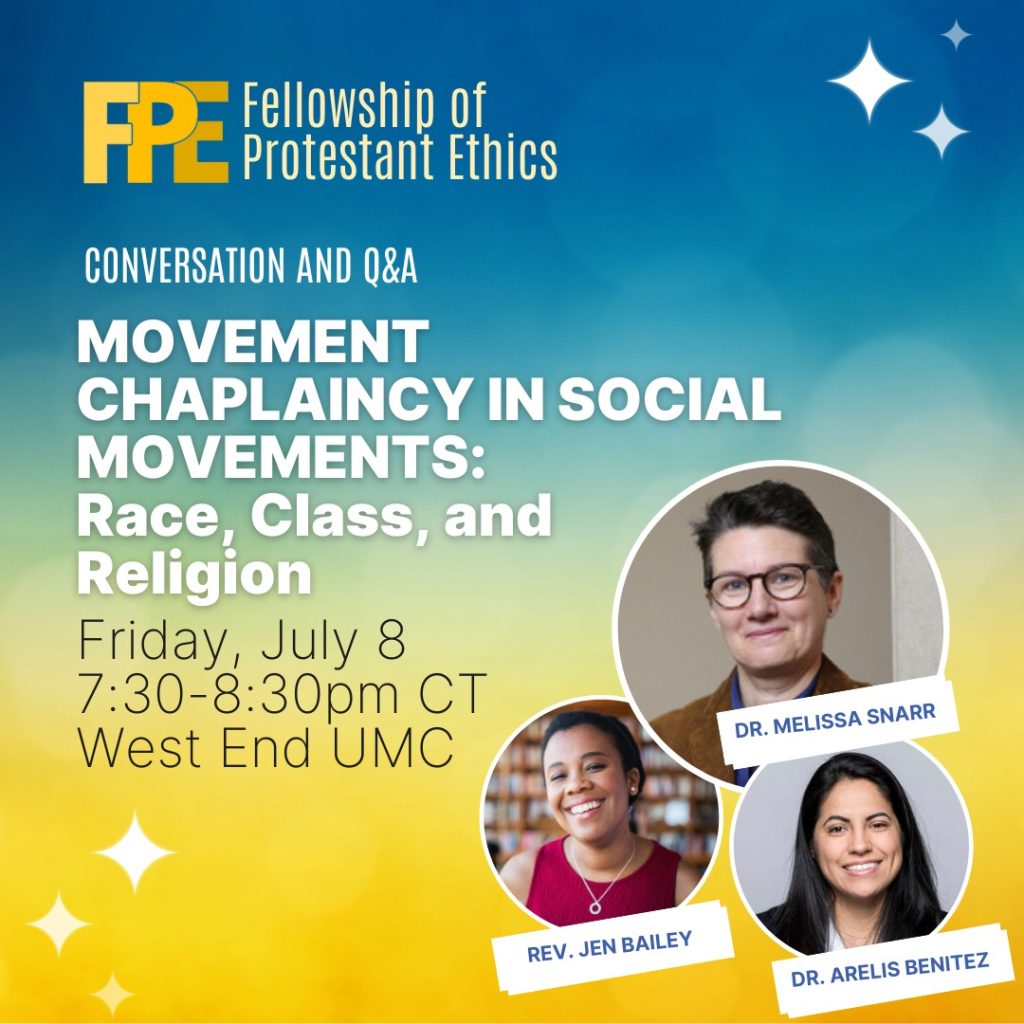 FPE Fellowship of Protestant Ethics

CONVERSATION AND Q&A

MOVEMENT CHAPLAINCY IN SOCIAL MOVEMENTS: Race, Class, and Religion

Friday, July 8
7:30-8:30pm CT
West End UMC

DR. MELISSA SNARR

REV. JEN BAILEY

DR. ARELIS BENITEZ